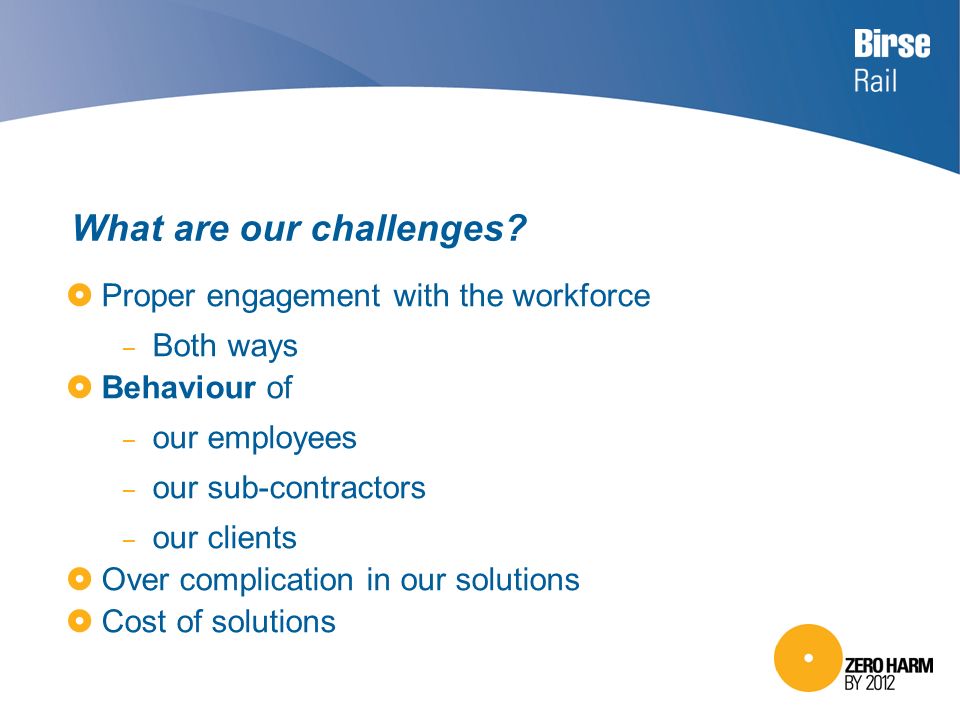 Birse Rail

What are our challenges?

Proper engagement with the workforce
– Both ways

Behaviour of
– our employees
– our sub-contractors
– our clients

Over complication in our solutions

Cost of solutions

ZERO HARM BY 2012